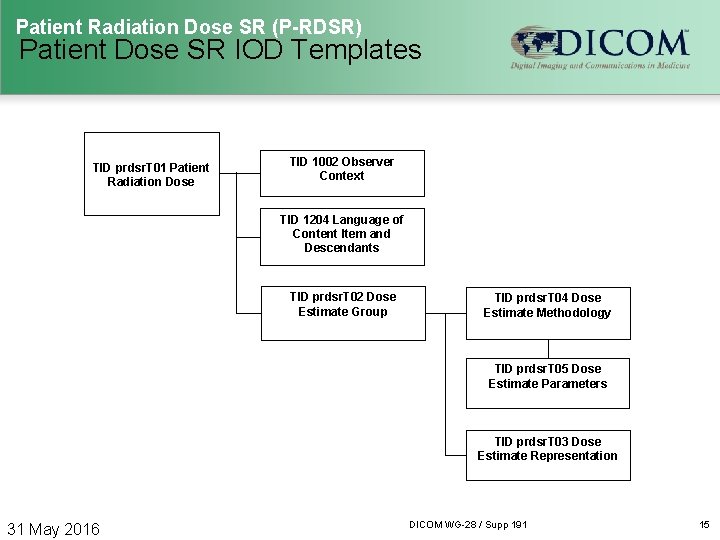 Patient Radiation Dose SR (P-RDSR)
Patient Dose SR IOD Templates

DICOM
Digital Imaging and Communications in Medicine

TID prdsrT01 Patient Radiation Dose

TID 1002 Observer Context

TID 1204 Language of Content Item and Descendants

TID prdsrT02 Dose Estimate Group

TID prdsrT04 Dose Estimate Methodology

TID prdsrT05 Dose Estimate Parameters

TID prdsrT03 Dose Estimate Representation

31 May 2016

DICOM WG-28 / Supp 191

15